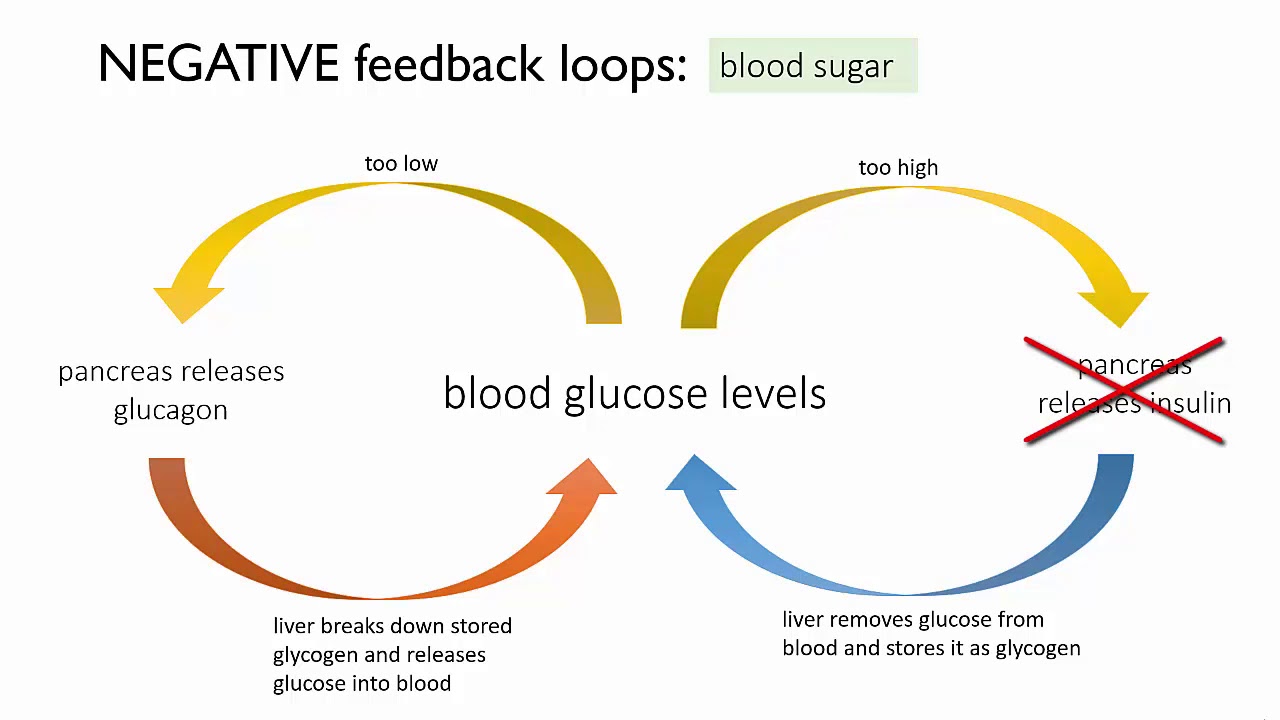 NEGATIVE feedback loops: blood sugar

too low

too high

pancreas releases glucagon

blood glucose levels

pancreas releases insulin

liver breaks down stored glycogen and releases glucose into blood

liver removes glucose from blood and stores it as glycogen